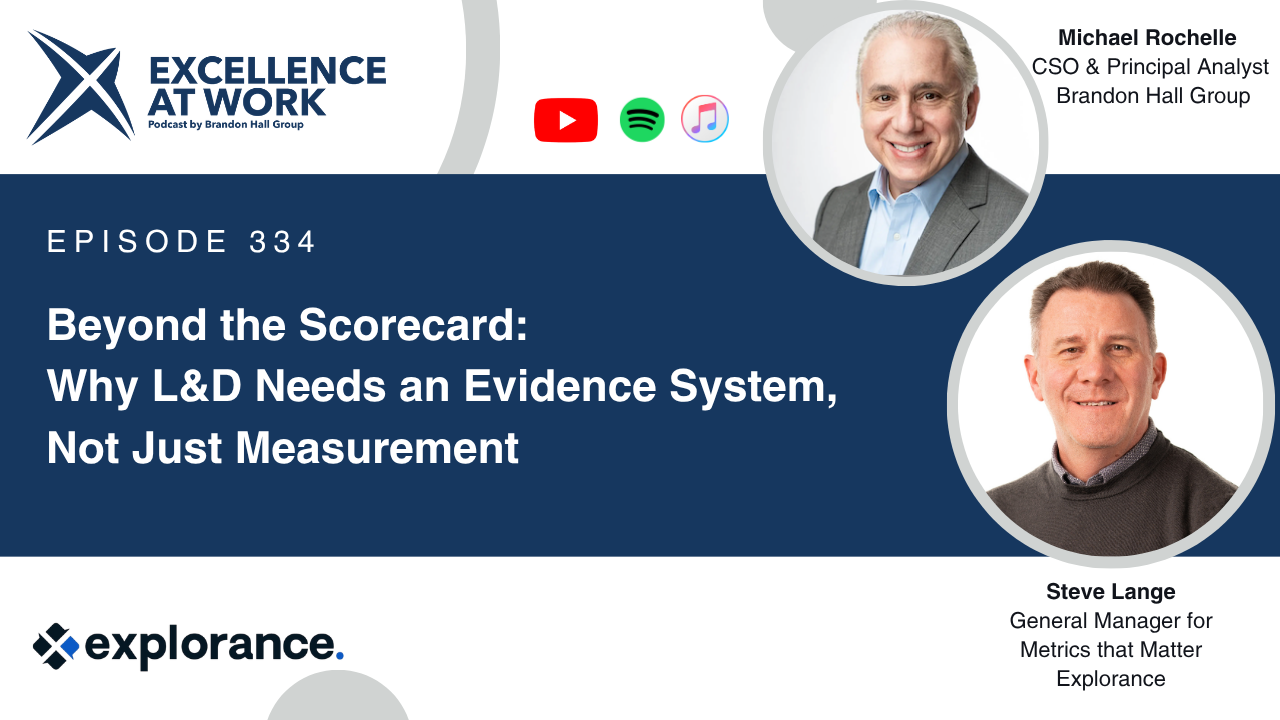 EXCELLENCE AT WORK
Podcast by Brandon Hall Group

Michael Rochelle
CSO & Principal Analyst
Brandon Hall Group

EPISODE 334

Beyond the Scorecard:
Why L&D Needs an Evidence System, Not Just Measurement

explorance.

Steve Lange
General Manager for Metrics that Matter
Explorance